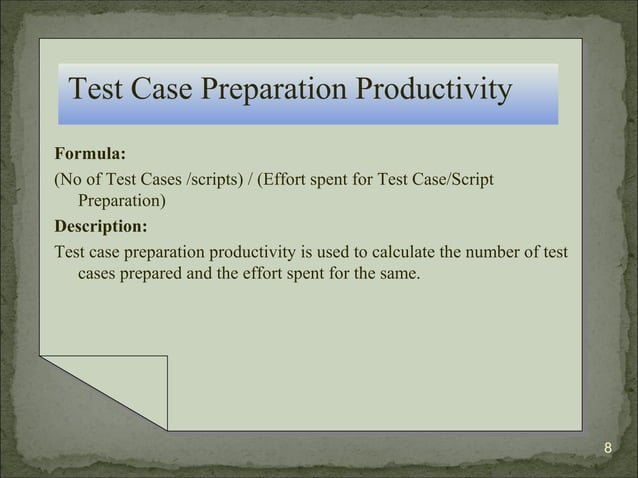 Test Case Preparation Productivity

Formula:

(No of Test Cases /scripts) / (Effort spent for Test Case/Script Preparation)

Description:

Test case preparation productivity is used to calculate the number of test cases prepared and the effort spent for the same.

8